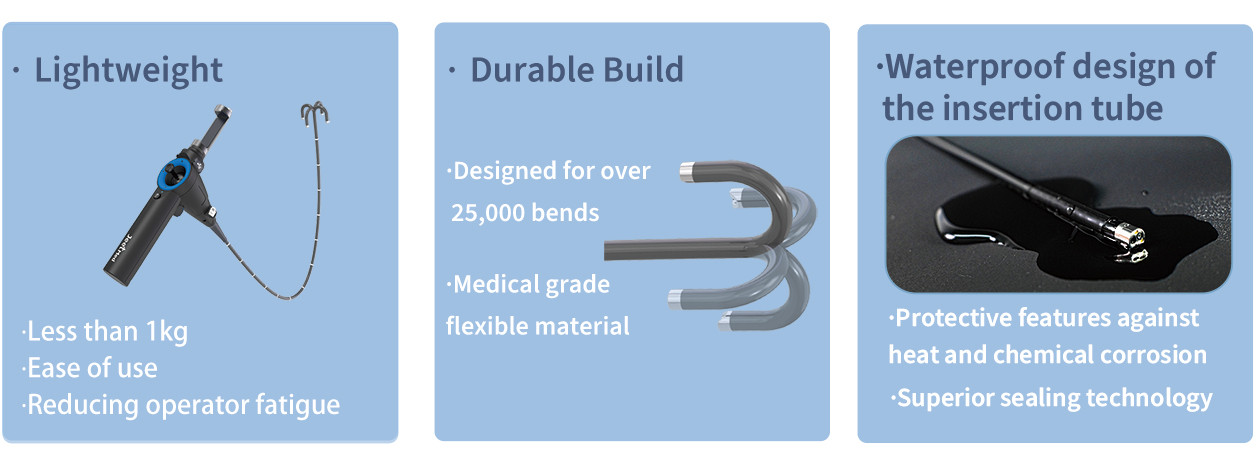 · Lightweight

·Less than 1kg
·Ease of use
·Reducing operator fatigue

· Durable Build

·Designed for over 25,000 bends

·Medical grade flexible material

·Waterproof design of the insertion tube

·Protective features against heat and chemical corrosion

·Superior sealing technology